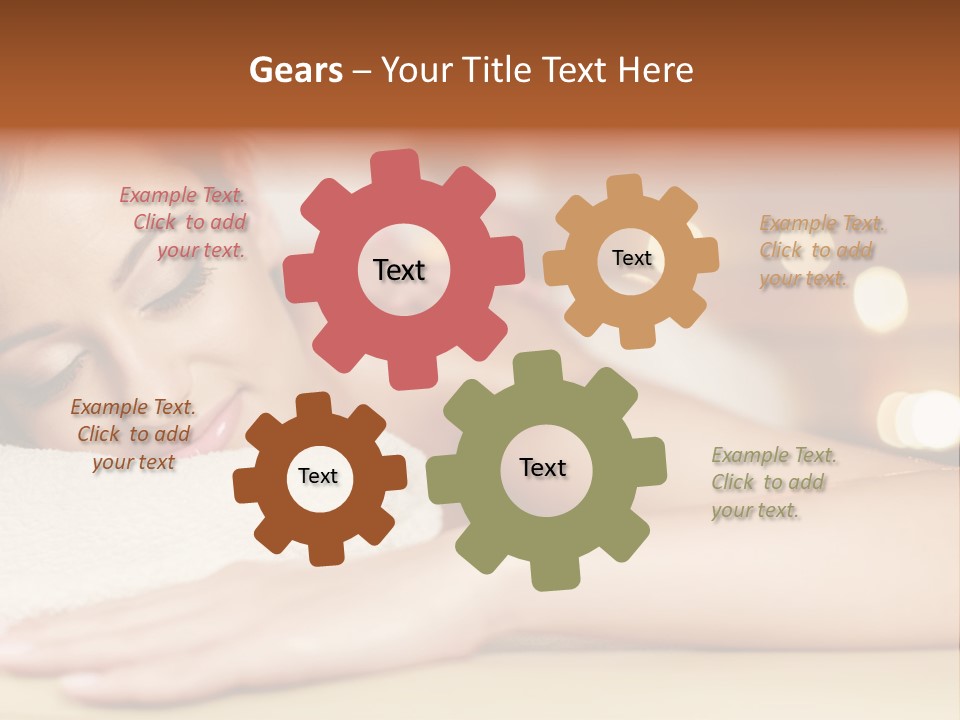 Gears – Your Title Text Here

Example Text. Click to add your text.

Text

Text

Example Text. Click to add your text.

Example Text. Click to add your text

Text

Text

Example Text. Click to add your text.